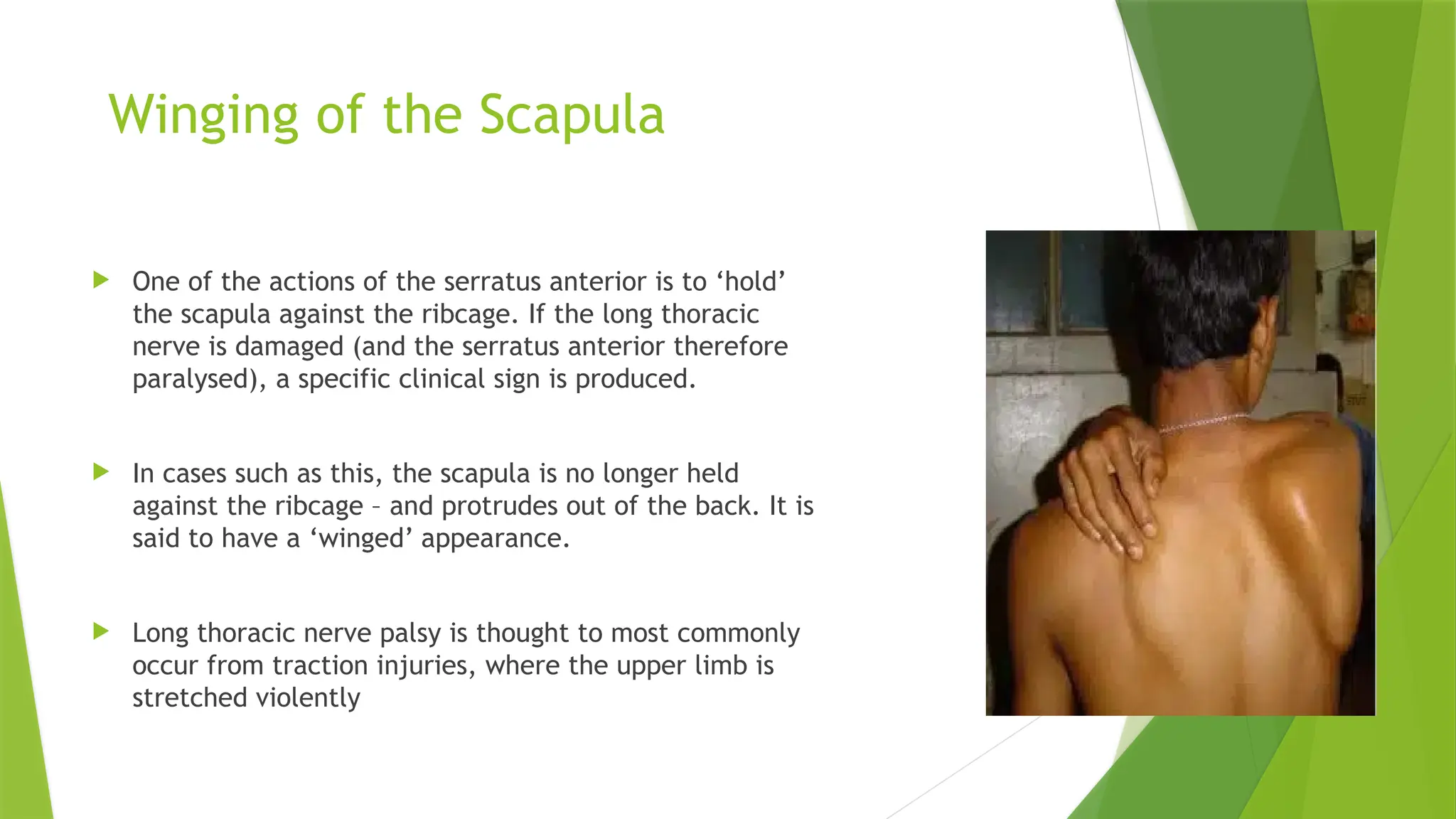 Winging of the Scapula

One of the actions of the serratus anterior is to ‘hold’ the scapula against the ribcage. If the long thoracic nerve is damaged (and the serratus anterior therefore paralysed), a specific clinical sign is produced.

In cases such as this, the scapula is no longer held against the ribcage – and protrudes out of the back. It is said to have a ‘winged’ appearance.

Long thoracic nerve palsy is thought to most commonly occur from traction injuries, where the upper limb is stretched violently